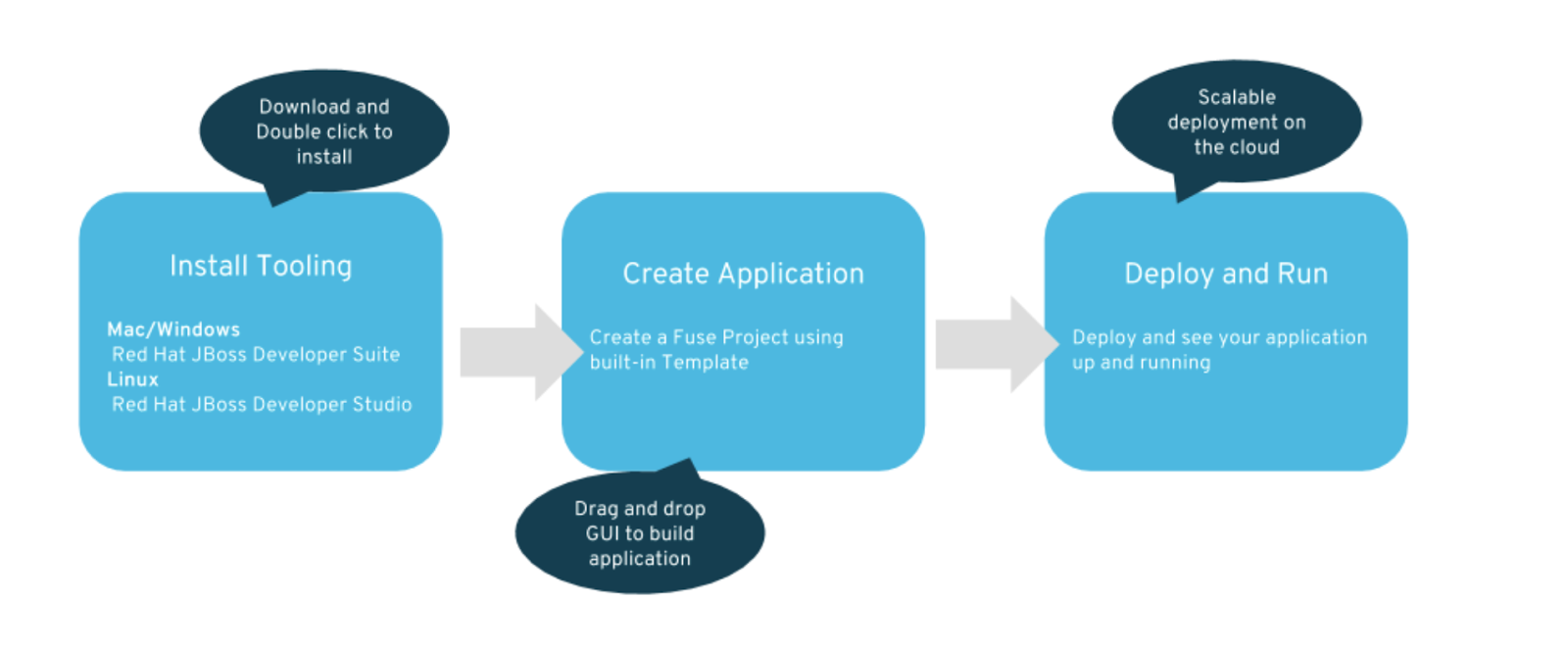 Download and Double click to install

Install Tooling

Mac/Windows
Red Hat JBoss Developer Suite
Linux
Red Hat JBoss Developer Studio

Create Application

Create a Fuse Project using built-in Template

Drag and drop GUI to build application

Scalable deployment on the cloud

Deploy and Run

Deploy and see your application up and running